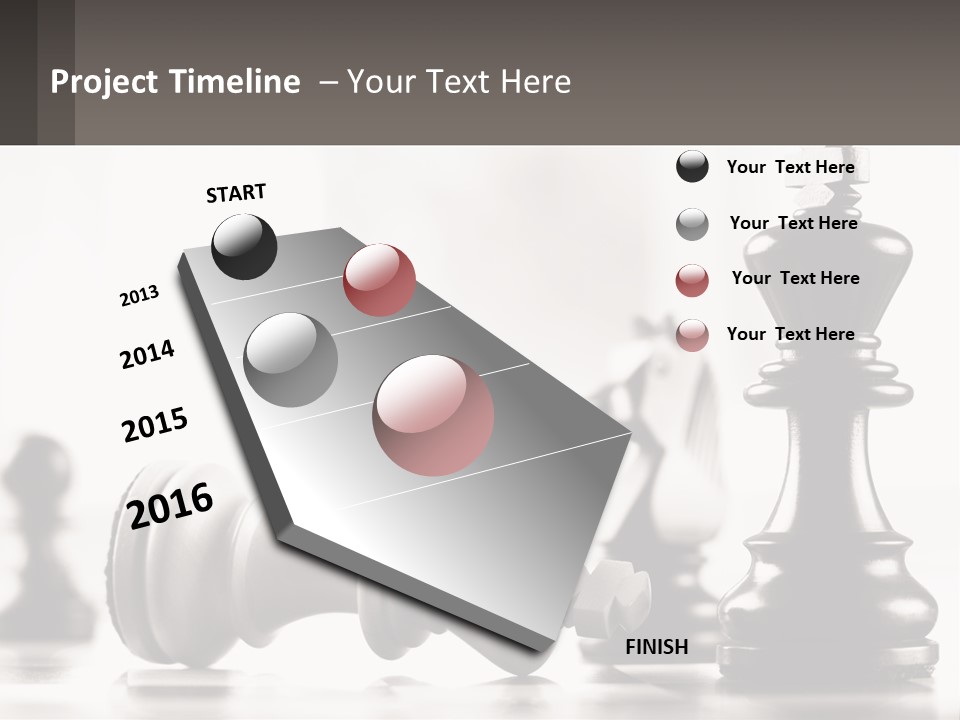 Project Timeline – Your Text Here

START

2013

2014

2015

2016

FINISH

Your Text Here

Your Text Here

Your Text Here

Your Text Here